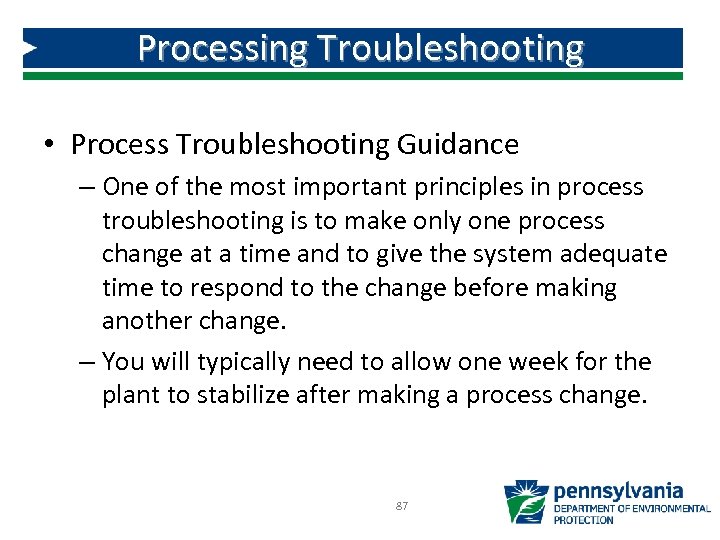 Processing Troubleshooting

• Process Troubleshooting Guidance

– One of the most important principles in process troubleshooting is to make only one process change at a time and to give the system adequate time to respond to the change before making another change.

– You will typically need to allow one week for the plant to stabilize after making a process change.

87

pennsylvania
DEPARTMENT OF ENVIRONMENTAL PROTECTION